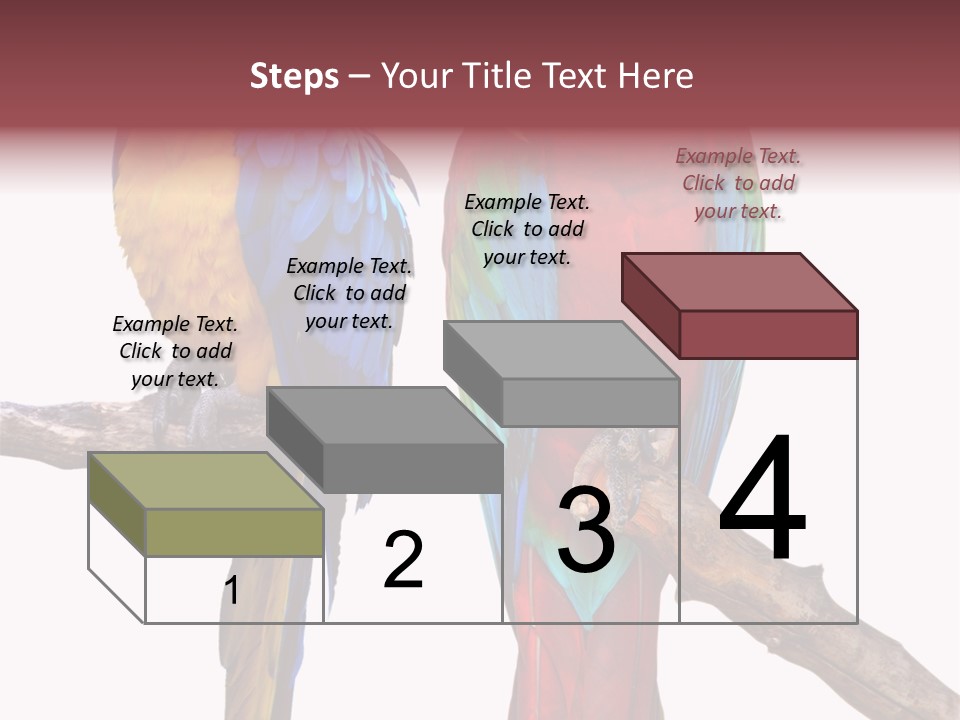 Steps – Your Title Text Here

Example Text. Click to add your text.

Example Text. Click to add your text.

Example Text. Click to add your text.

Example Text. Click to add your text.

1

2

3

4